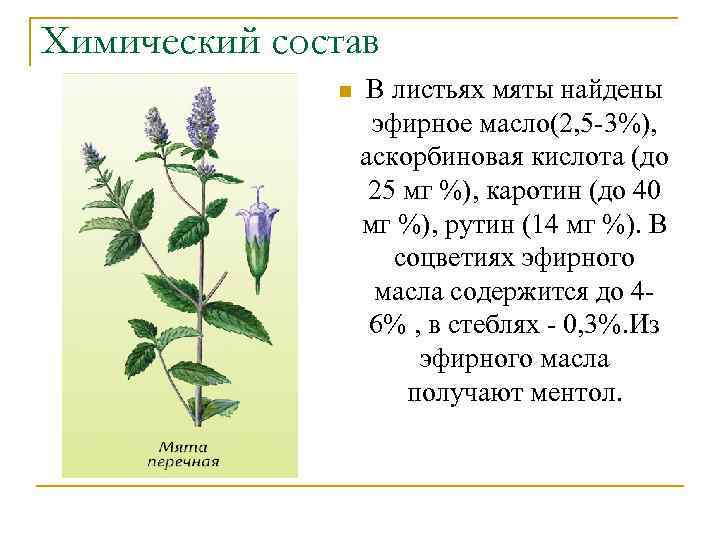 Химический состав

Мята перечная

В листьях мяты найдены эфирное масло(2,5-3%), аскорбиновая кислота (до 25 мг %), каротин (до 40 мг %), рутин (14 мг %). В соцветиях эфирного масла содержится до 4-6% , в стеблях - 0,3%.Из эфирного масла получают ментол.